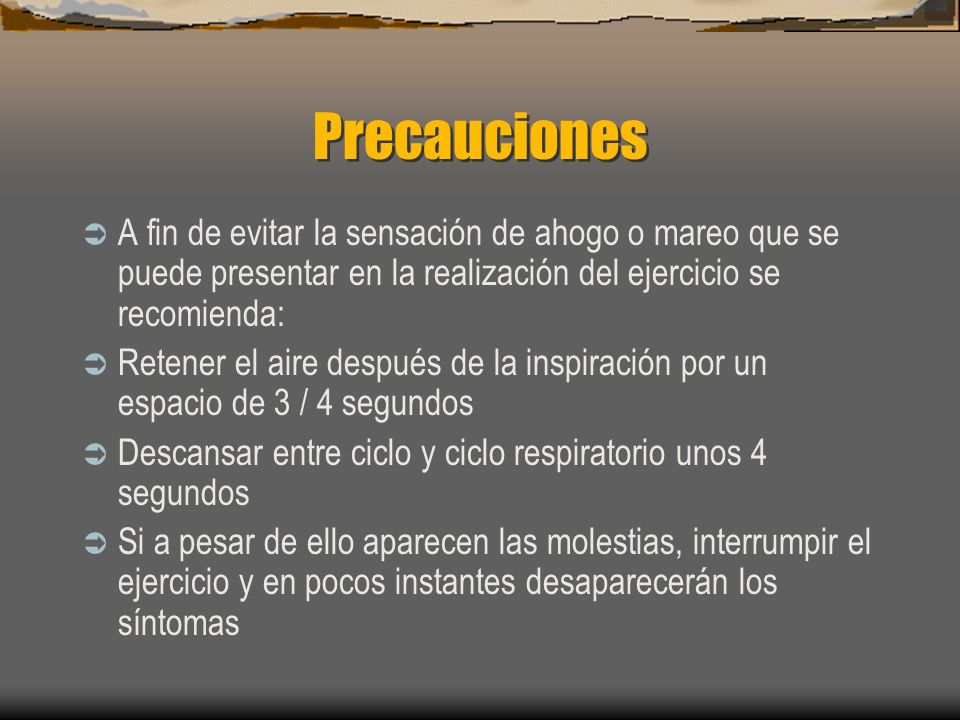 Precauciones

➲ A fin de evitar la sensación de ahogo o mareo que se puede presentar en la realización del ejercicio se recomienda:

➲ Retener el aire después de la inspiración por un espacio de 3 / 4 segundos

➲ Descansar entre ciclo y ciclo respiratorio unos 4 segundos

➲ Si a pesar de ello aparecen las molestias, interrumpir el ejercicio y en pocos instantes desaparecerán los síntomas